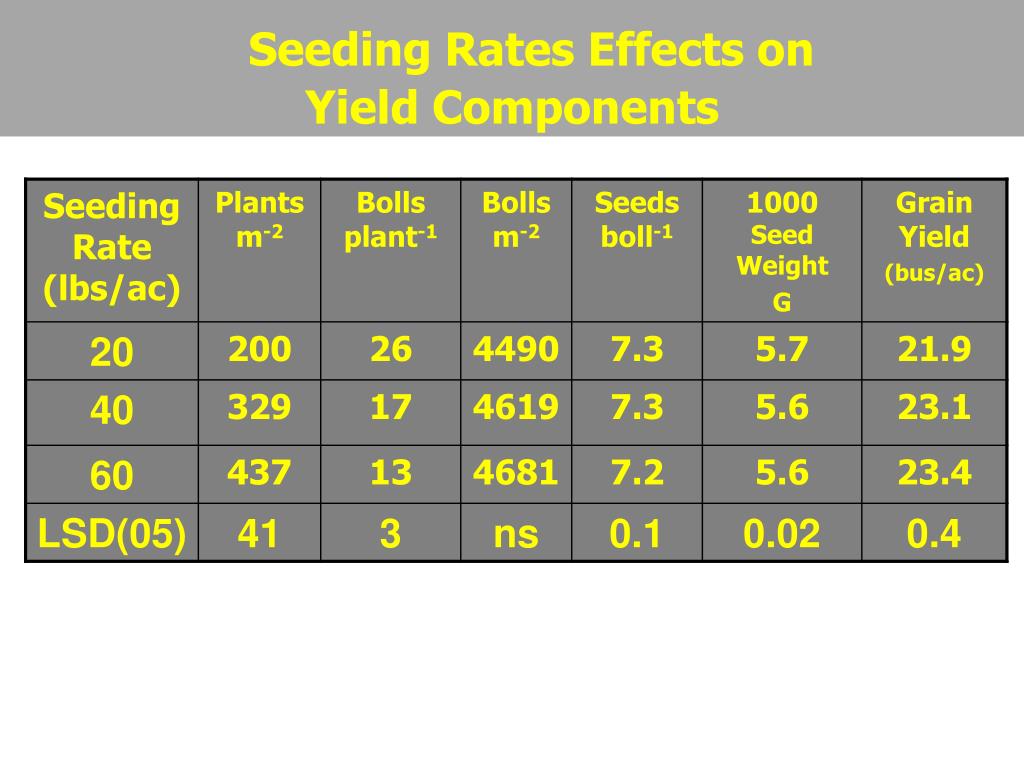 Seeding Rates Effects on Yield Components

| Seeding Rate (lbs/ac) | Plants $m^{-2}$ | Bolls $plant^{-1}$ | Bolls $m^{-2}$ | Seeds $boll^{-1}$ | 1000 Seed Weight G | Grain Yield (bus/ac) |
|---|---|---|---|---|---|---|
| 20 | 200 | 26 | 4490 | 7.3 | 5.7 | 21.9 |
| 40 | 329 | 17 | 4619 | 7.3 | 5.6 | 23.1 |
| 60 | 437 | 13 | 4681 | 7.2 | 5.6 | 23.4 |
| LSD(05) | 41 | 3 | ns | 0.1 | 0.02 | 0.4 |